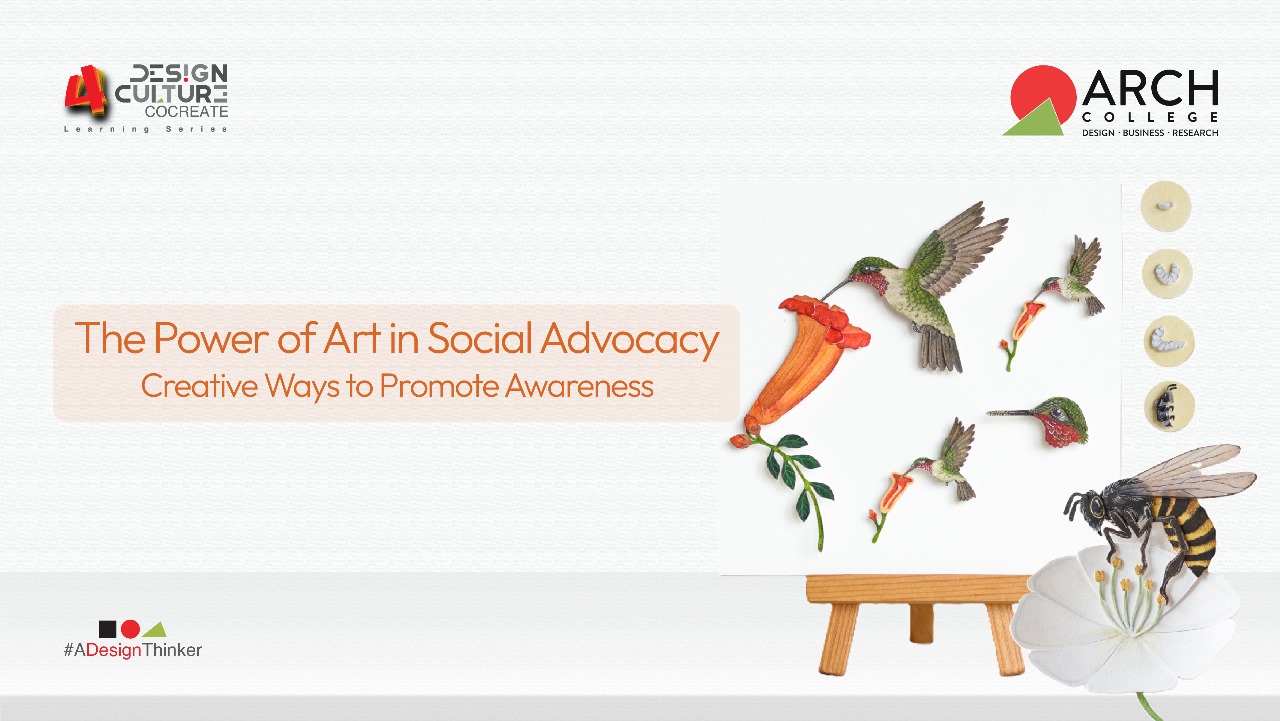 4 DESIGN CULTURE COCREATE
Learning Series

ARCH COLLEGE
DESIGN · BUSINESS · RESEARCH

The Power of Art in Social Advocacy
Creative Ways to Promote Awareness

#ADesignThinker